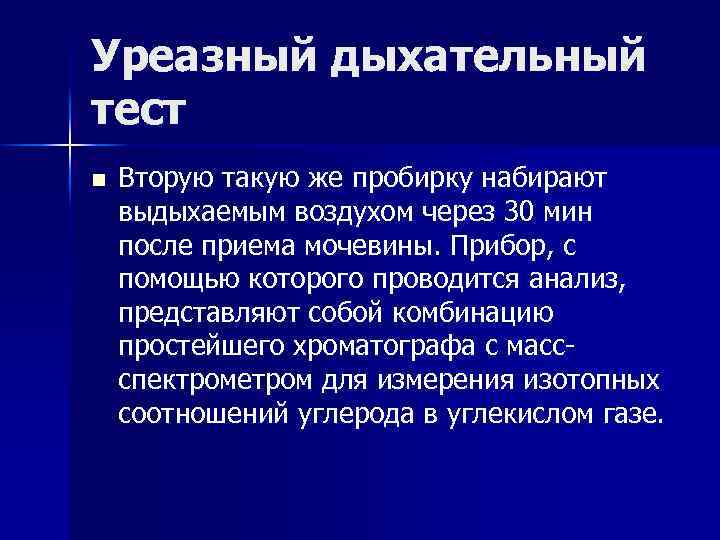 Уреазный дыхательный тест

Вторую такую же пробирку набирают выдыхаемым воздухом через 30 мин после приема мочевины. Прибор, с помощью которого проводится анализ, представляют собой комбинацию простейшего хроматографа с масс-спектрометром для измерения изотопных соотношений углерода в углекислом газе.